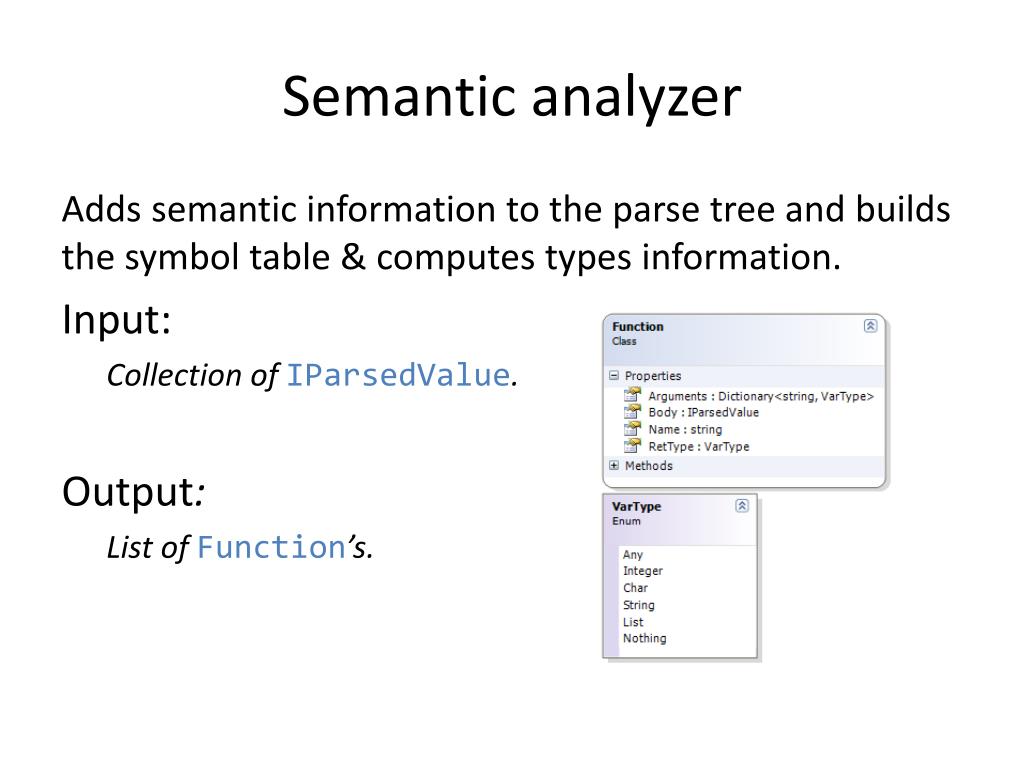 Semantic analyzer

Adds semantic information to the parse tree and builds the symbol table & computes types information.

Input:

Collection of IParsedValue.

Output:

List of Function's.

Function
Class

Properties
Arguments : Dictionary<string, VarType>
Body : IParsedValue
Name : string
RetType : VarType
Methods

VarType
Enum

Any
Integer
Char
String
List
Nothing